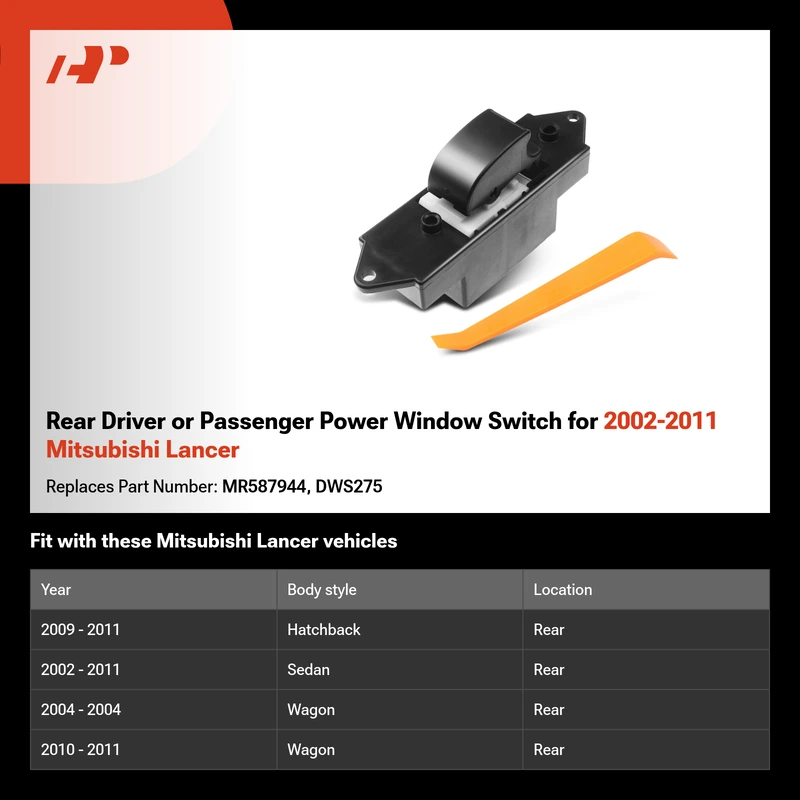 Rear Driver or Passenger Power Window Switch for 2002-2011 Mitsubishi Lancer

Replaces Part Number: MR587944, DWS275

Fit with these Mitsubishi Lancer vehicles

| Year | Body style | Location |
|---|---|---|
| 2009 - 2011 | Hatchback | Rear |
| 2002 - 2011 | Sedan | Rear |
| 2004 - 2004 | Wagon | Rear |
| 2010 - 2011 | Wagon | Rear |